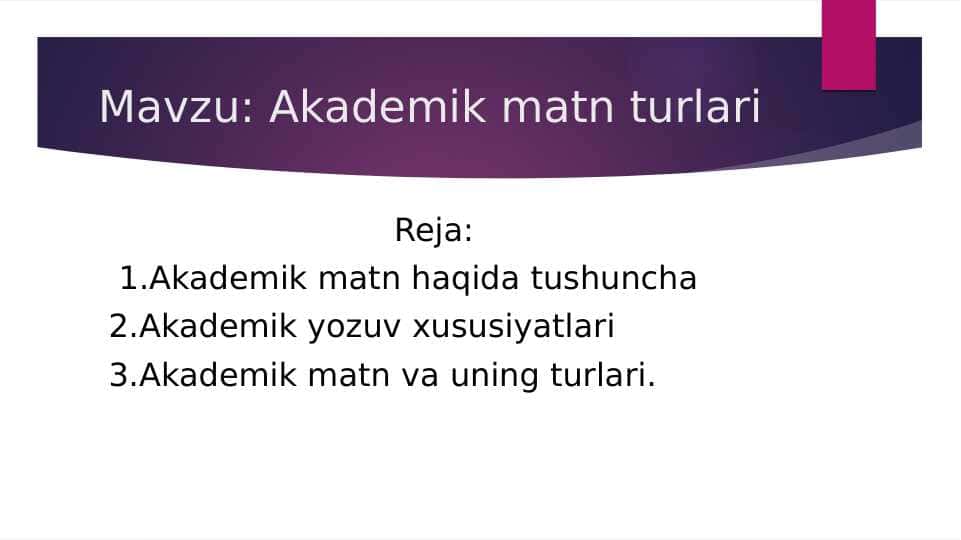 Mavzu: Akademik matn turlari

Reja:
1.Akademik matn haqida tushuncha
2.Akademik yozuv xususiyatlari
3.Akademik matn va uning turlari.